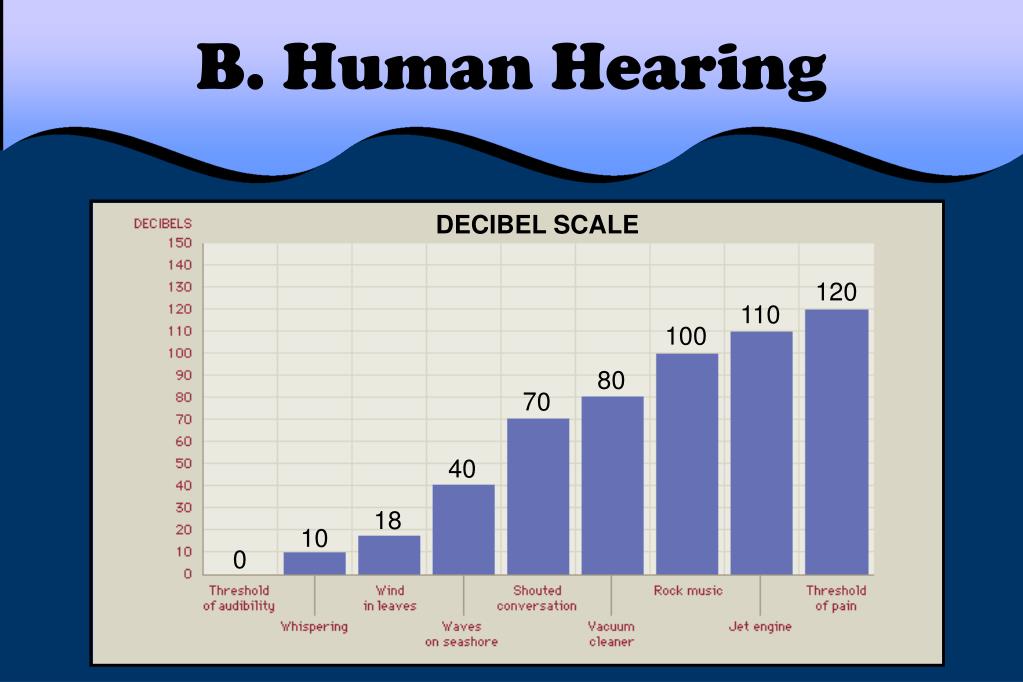 B. Human Hearing

DECIBEL SCALE

DECIBELS
150
140
130
120
110
100
90
80
70
60
50
40
30
20
10
0

0
10
18
40
70
80
100
110
120

Threshold of audibility
Whispering
Wind in leaves
Waves on seashore
Shouted conversation
Vacuum cleaner
Rock music
Jet engine
Threshold of pain